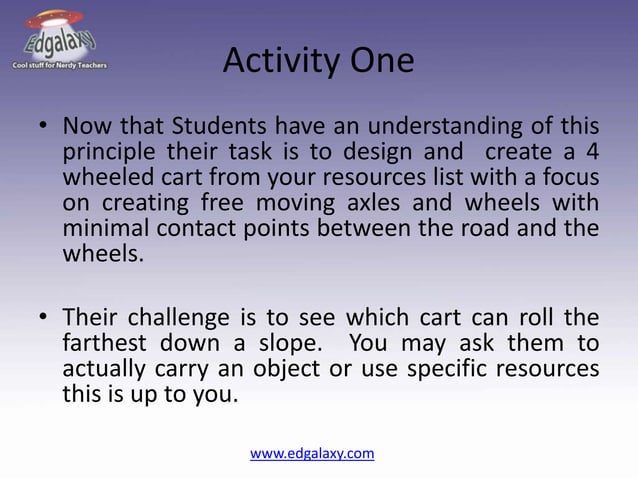 Edgalaxy
Cool stuff for Nerdy Teachers

Activity One

• Now that Students have an understanding of this principle their task is to design and create a 4 wheeled cart from your resources list with a focus on creating free moving axles and wheels with minimal contact points between the road and the wheels.

• Their challenge is to see which cart can roll the farthest down a slope. You may ask them to actually carry an object or use specific resources this is up to you.

www.edgalaxy.com